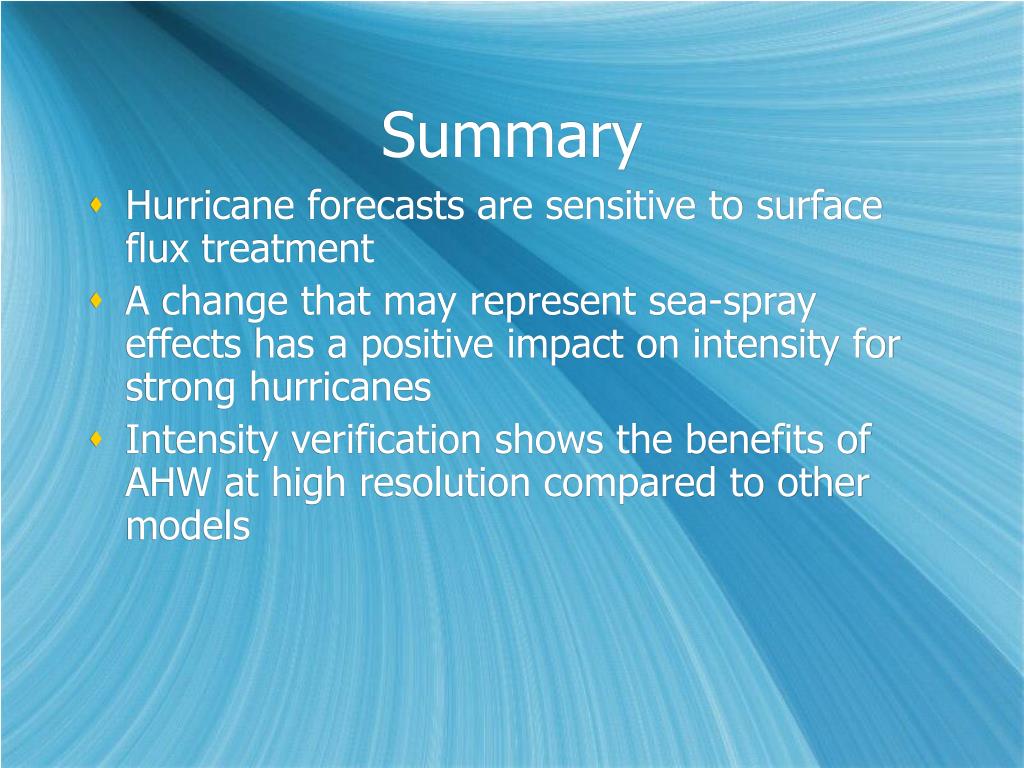 Summary

- Hurricane forecasts are sensitive to surface flux treatment
- A change that may represent sea-spray effects has a positive impact on intensity for strong hurricanes
- Intensity verification shows the benefits of AHW at high resolution compared to other models